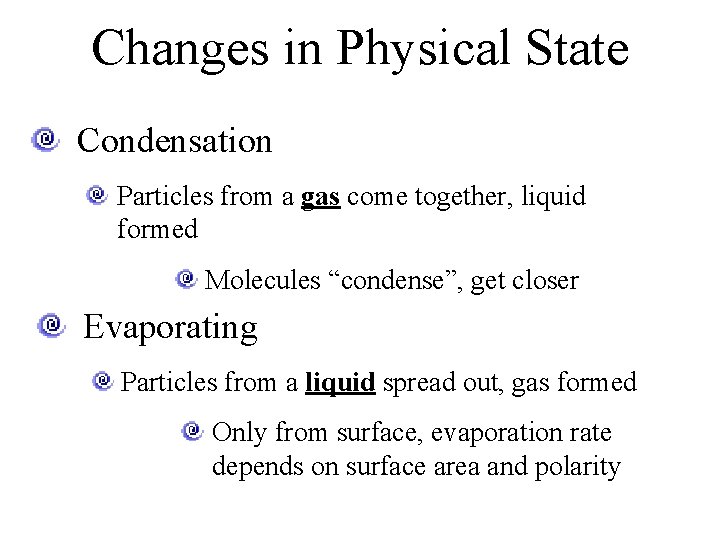 Changes in Physical State

Condensation

Particles from a gas come together, liquid formed

Molecules “condense”, get closer

Evaporating

Particles from a liquid spread out, gas formed

Only from surface, evaporation rate depends on surface area and polarity